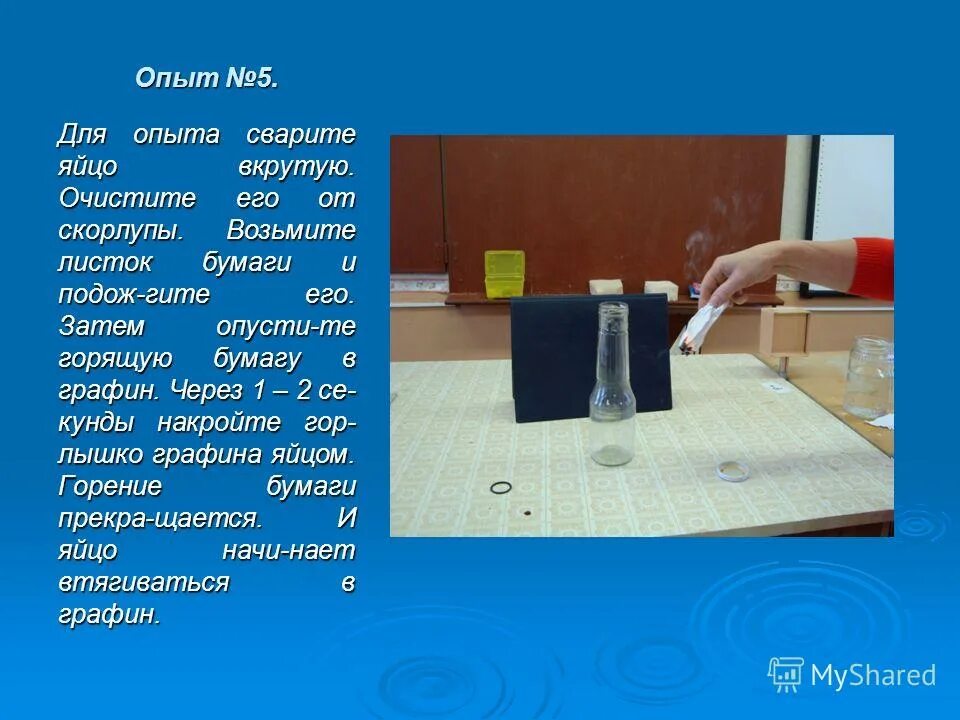 Опыт №5.

Для опыта сварите яйцо вкрутую. Очистите его от скорлупы. Возьмите листок бумаги и подож-гите его. Затем опусти-те горящую бумагу в графин. Через 1 – 2 секунды накройте горлышко графина яйцом. Горение бумаги прекра-щается. И яйцо начи-нает втягиваться в графин.

MyShared